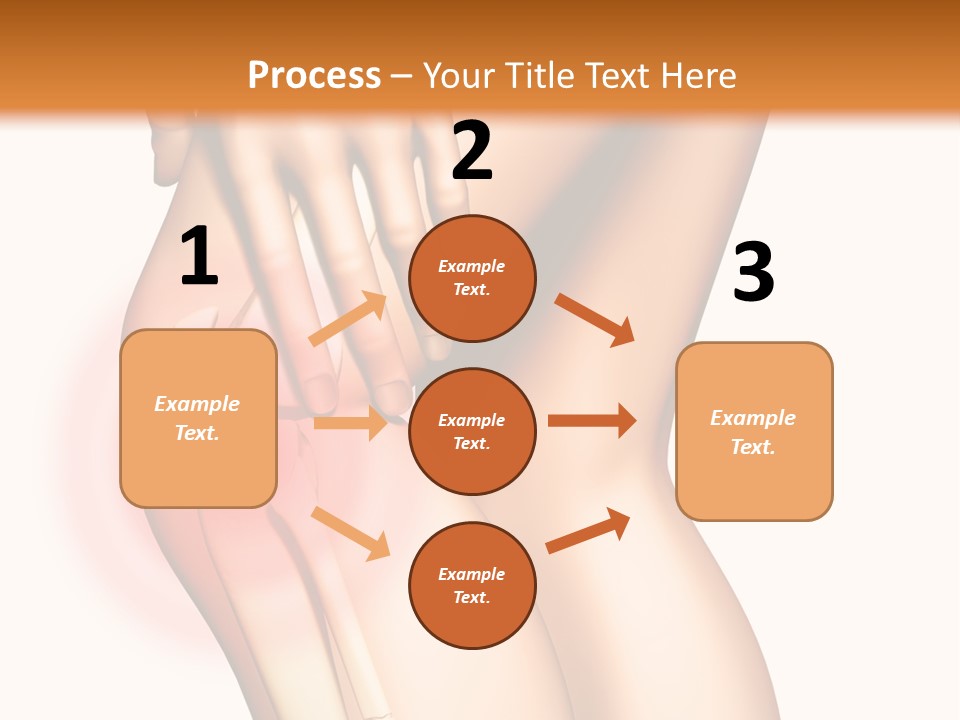 Process – Your Title Text Here

1

Example Text.

2

Example Text.

Example Text.

Example Text.

3

Example Text.